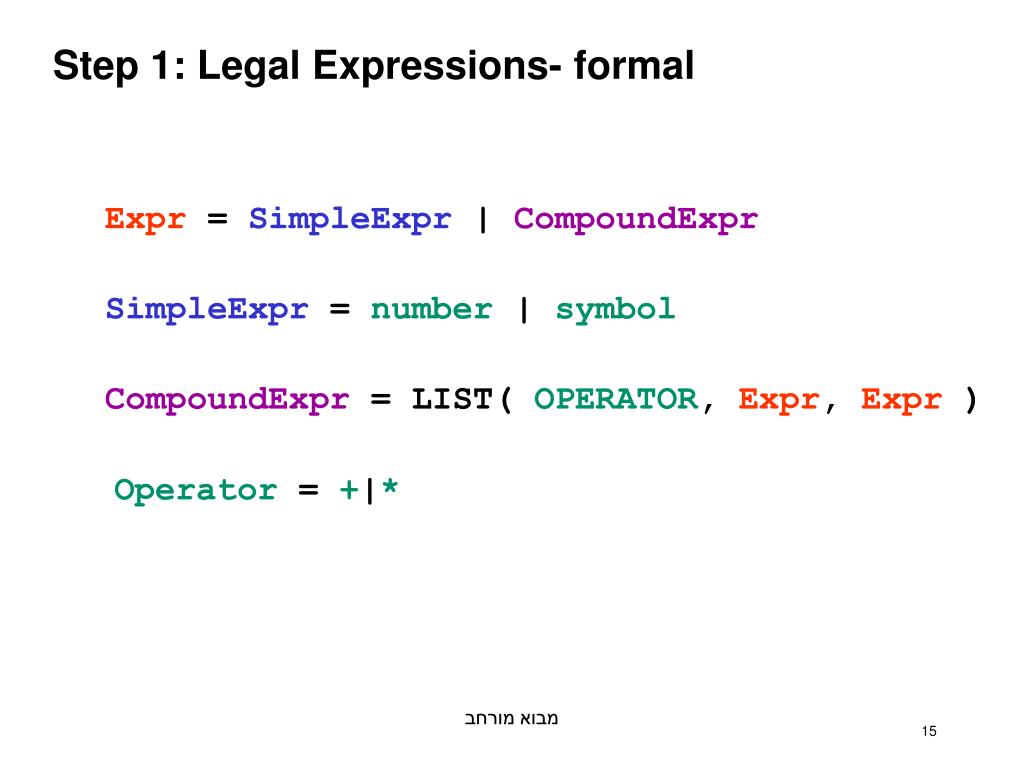 Step 1: Legal Expressions- formal

Expr = SimpleExpr | CompoundExpr

SimpleExpr = number | symbol

CompoundExpr = LIST( OPERATOR, Expr, Expr )

Operator = +|*

מבוא מורחב

15